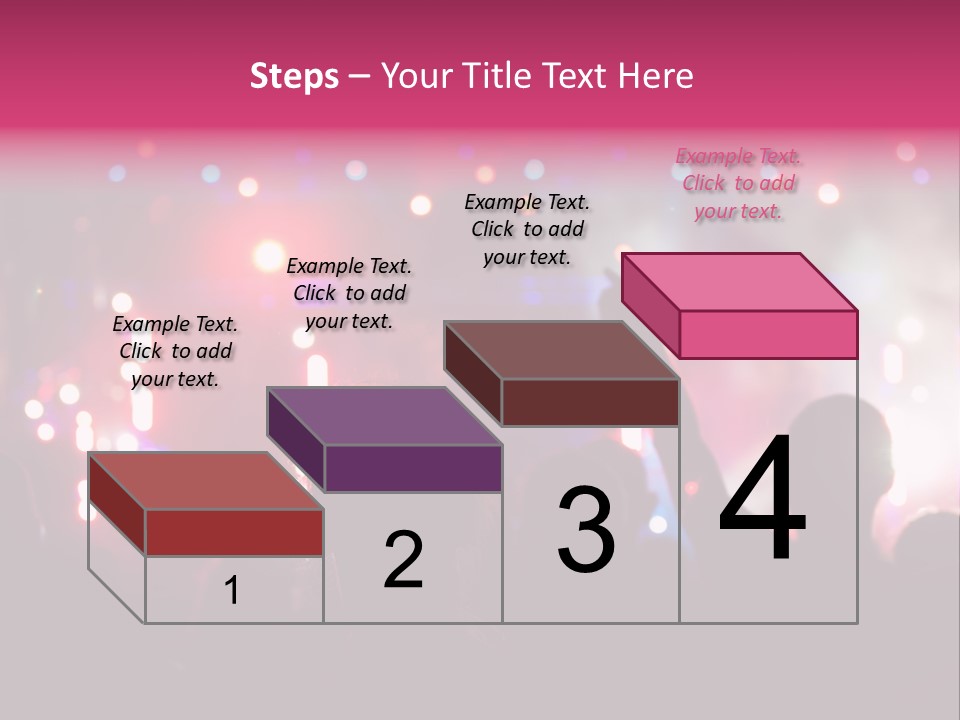 Steps – Your Title Text Here

Example Text. Click to add your text.

Example Text. Click to add your text.

Example Text. Click to add your text.

Example Text. Click to add your text.

1

2

3

4